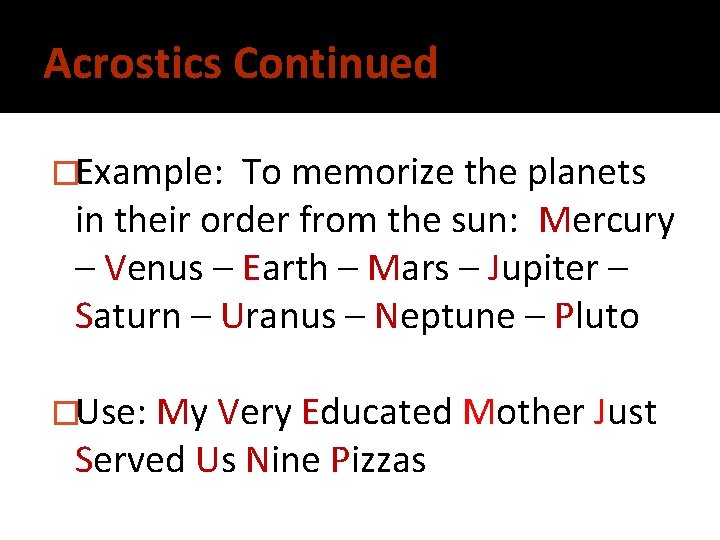 Acrostics Continued

□Example: To memorize the planets in their order from the sun: Mercury – Venus – Earth – Mars – Jupiter – Saturn – Uranus – Neptune – Pluto

□Use: My Very Educated Mother Just Served Us Nine Pizzas